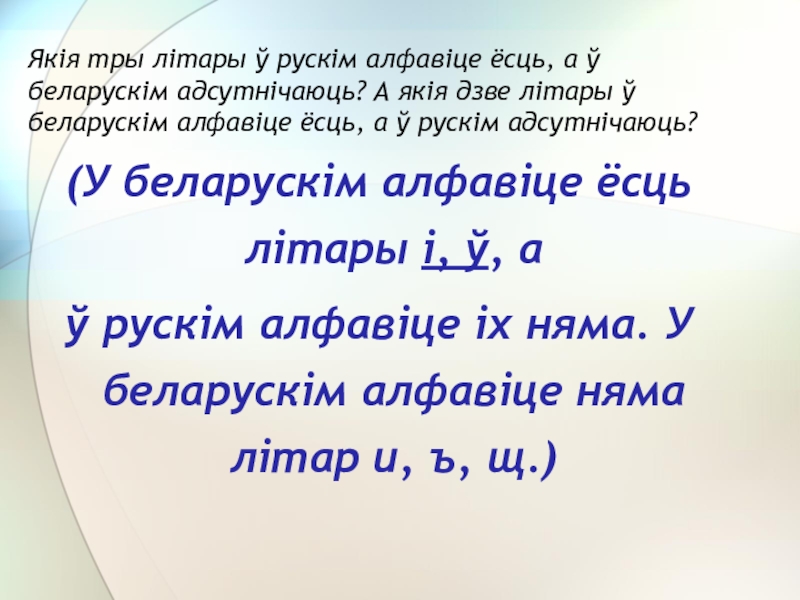 Якія тры літары ў рускім алфавіце ёсць, а ў беларускім адсутнічаюць? А якія дзве літары ў беларускім алфавіце ёсць, а ў рускім адсутнічаюць?

(У беларускім алфавіце ёсць літары і, ў, а ў рускім алфавіце іх няма. У беларускім алфавіце няма літар и, ъ, щ.)